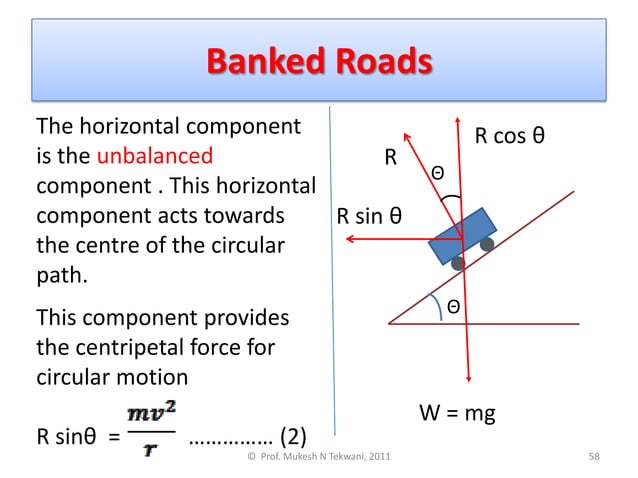 Banked Roads

The horizontal component is the unbalanced component . This horizontal component acts towards the centre of the circular path.

This component provides the centripetal force for circular motion

R sinθ = $\frac{mv^2}{r}$ …………… (2)

R cos θ

R

Θ

R sin θ

Θ

W = mg

© Prof. Mukesh N Tekwani, 2011

58